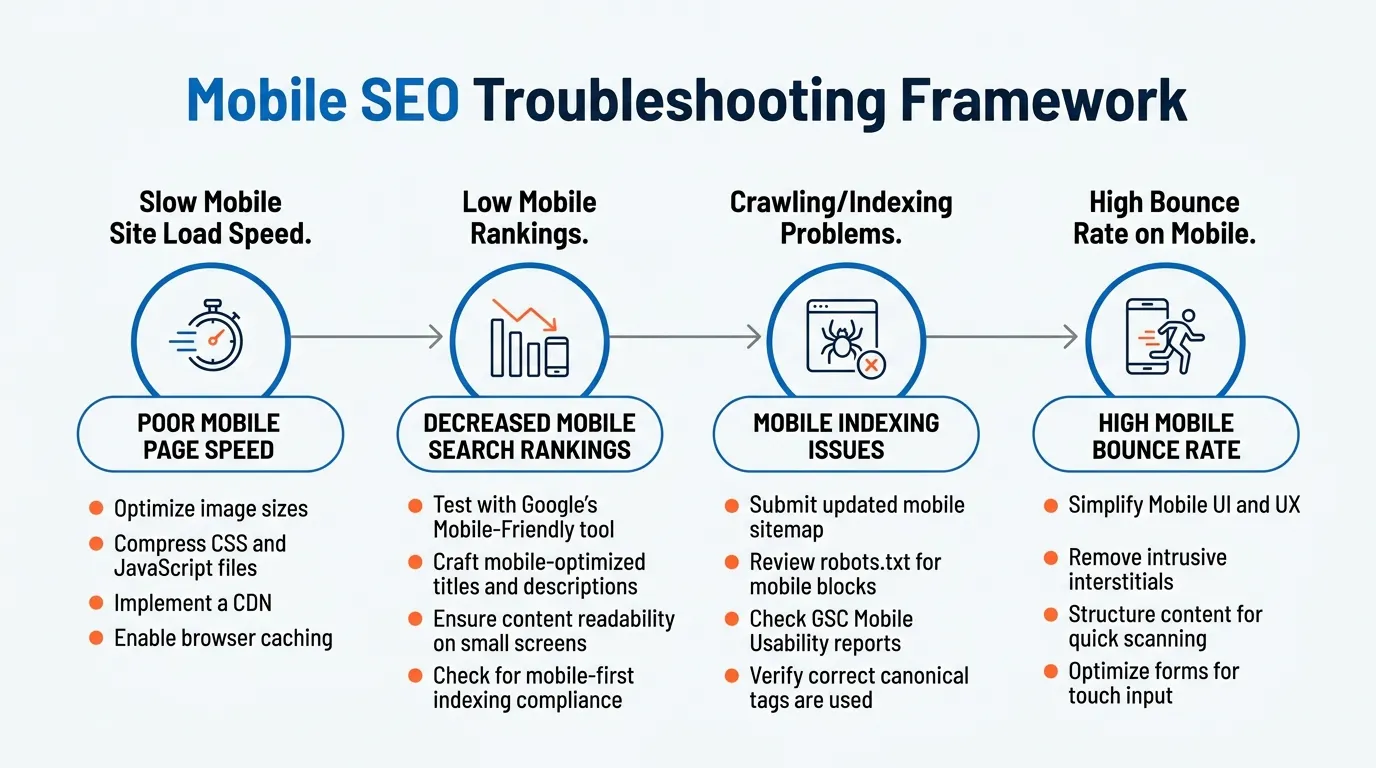 Mobile SEO Troubleshooting Framework

Slow Mobile Site Load Speed.

POOR MOBILE PAGE SPEED

- Optimize image sizes
- Compress CSS and JavaScript files
- Implement a CDN
- Enable browser caching

Low Mobile Rankings.

DECREASED MOBILE SEARCH RANKINGS

- Test with Google's Mobile-Friendly tool
- Craft mobile-optimized titles and descriptions
- Ensure content readability on small screens
- Check for mobile-first indexing compliance

Crawling/Indexing Problems.

MOBILE INDEXING ISSUES

- Submit updated mobile sitemap
- Review robots.txt for mobile blocks
- Check GSC Mobile Usability reports
- Verify correct canonical tags are used

High Bounce Rate on Mobile.

HIGH MOBILE BOUNCE RATE

- Simplify Mobile UI and UX
- Remove intrusive interstitials
- Structure content for quick scanning
- Optimize forms for touch input